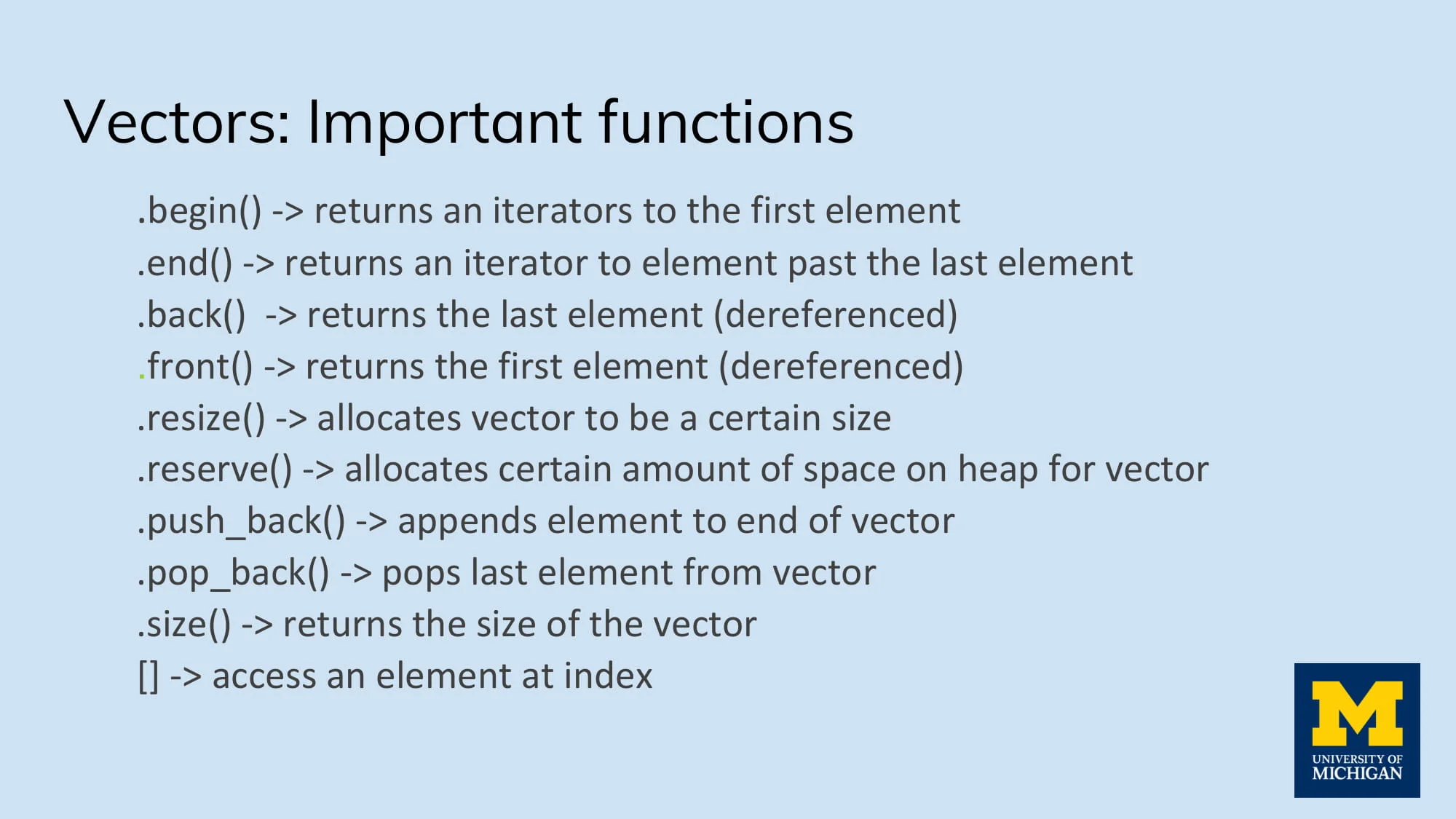 Vectors: Important functions

.begin() -> returns an iterators to the first element
.end() -> returns an iterator to element past the last element
.back() -> returns the last element (dereferenced)
.front() -> returns the first element (dereferenced)
.resize() -> allocates vector to be a certain size
.reserve() -> allocates certain amount of space on heap for vector
.push_back() -> appends element to end of vector
.pop_back() -> pops last element from vector
.size() -> returns the size of the vector
[] -> access an element at index

M
UNIVERSITY OF
MICHIGAN